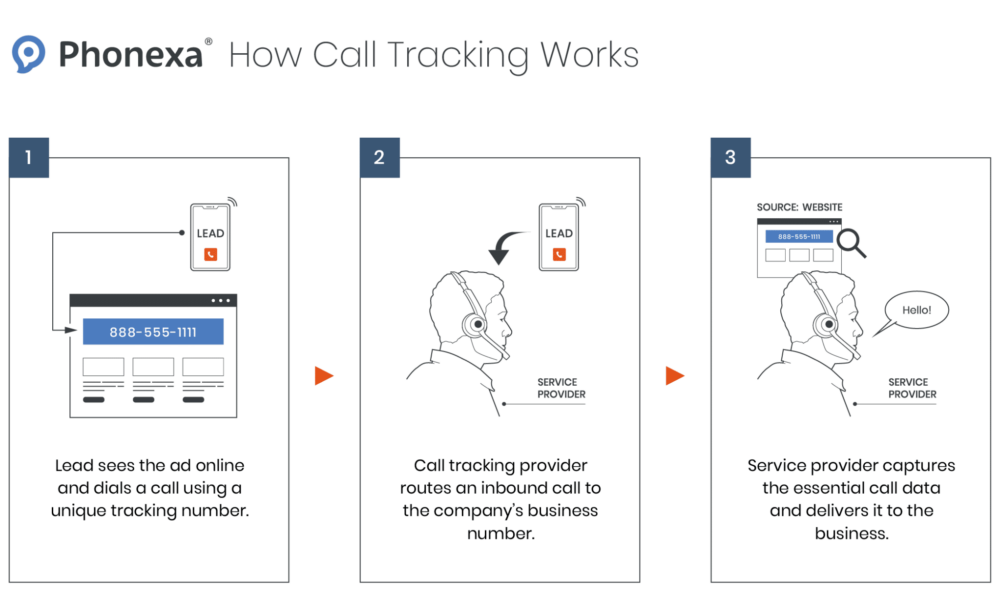 Phonexa® How Call Tracking Works

1

LEAD

888-555-1111

Lead sees the ad online and dials a call using a unique tracking number.

2

LEAD

SERVICE PROVIDER

Call tracking provider routes an inbound call to the company's business number.

3

SOURCE: WEBSITE

888-555-1111

Hello!

SERVICE PROVIDER

Service provider captures the essential call data and delivers it to the business.